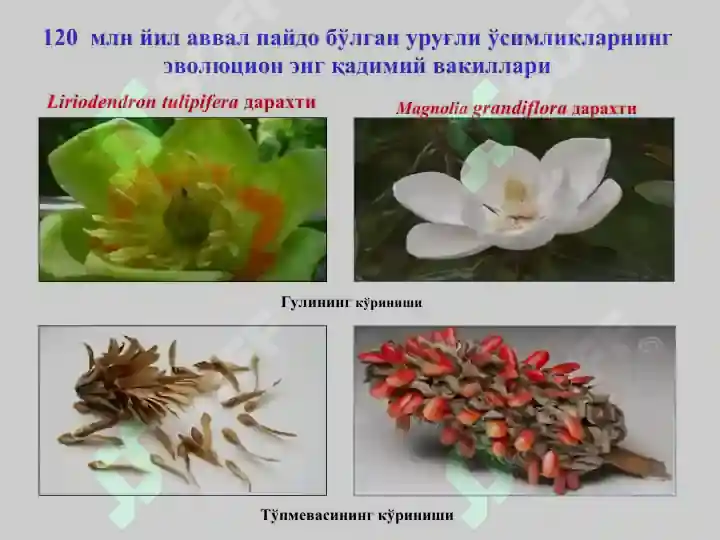 120 млн йил аввал пайдо бўлган уруғли ўсимликларнинг эволюцион энг қадимий вакиллари

Liriodendron tulipifera дарахти

Magnolia grandiflora дарахти

Гулининг кўриниши

Тўпмевасининг кўриниши